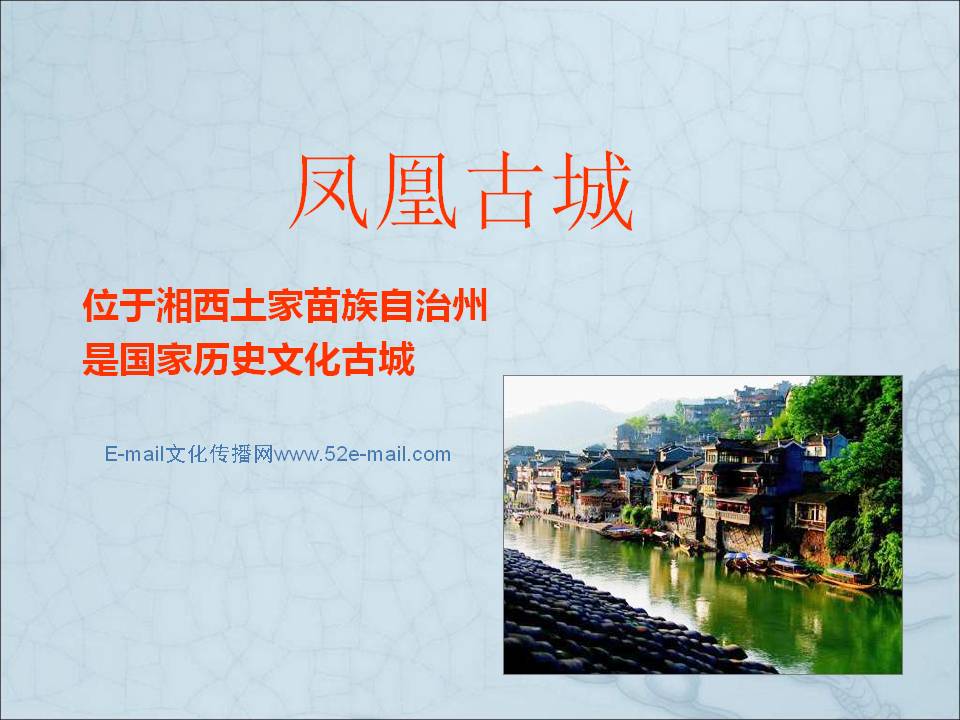 凤凰古城

位于湘西土家苗族自治州
是国家历史文化古城

E-mail文化传播网www.52e-mail.com